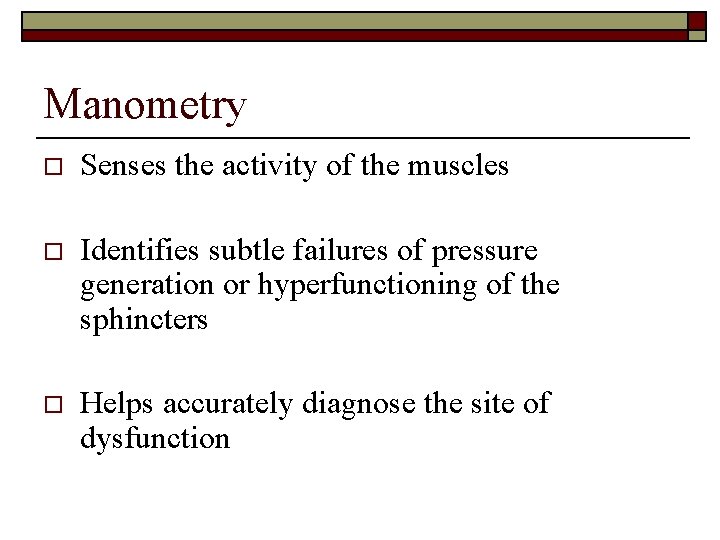 Manometry

□ Senses the activity of the muscles

□ Identifies subtle failures of pressure generation or hyperfunctioning of the sphincters

□ Helps accurately diagnose the site of dysfunction